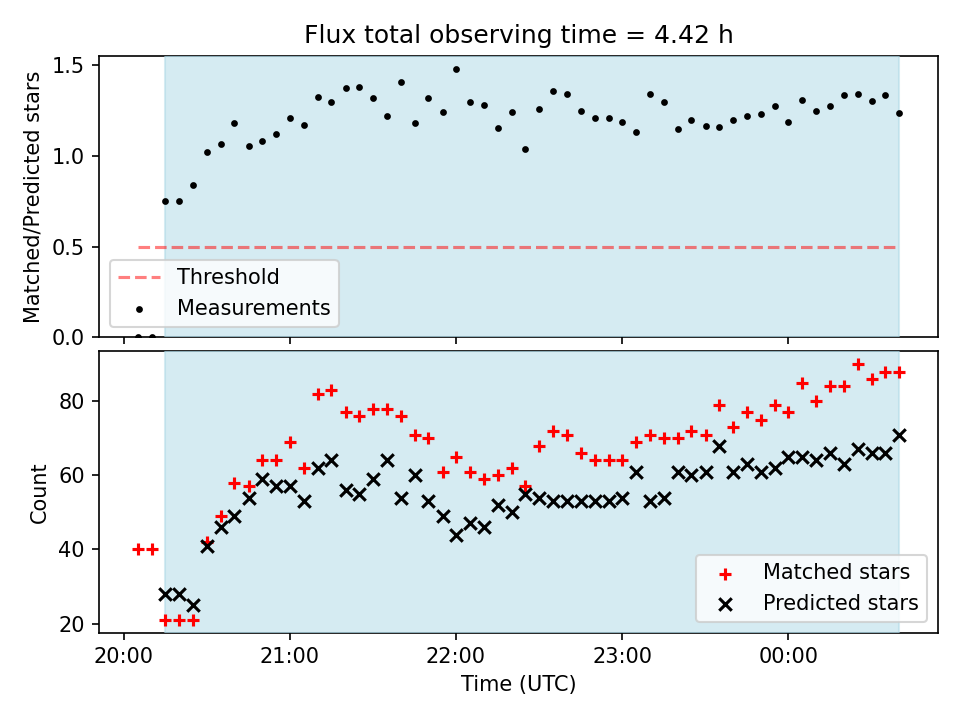 Flux total observing time = 4.42 h

Matched/Predicted stars

1.5
1.0
0.5
0.0

Threshold
Measurements

Count

80
60
40
20

Matched stars
Predicted stars

20:00
21:00
22:00
23:00
00:00

Time (UTC)